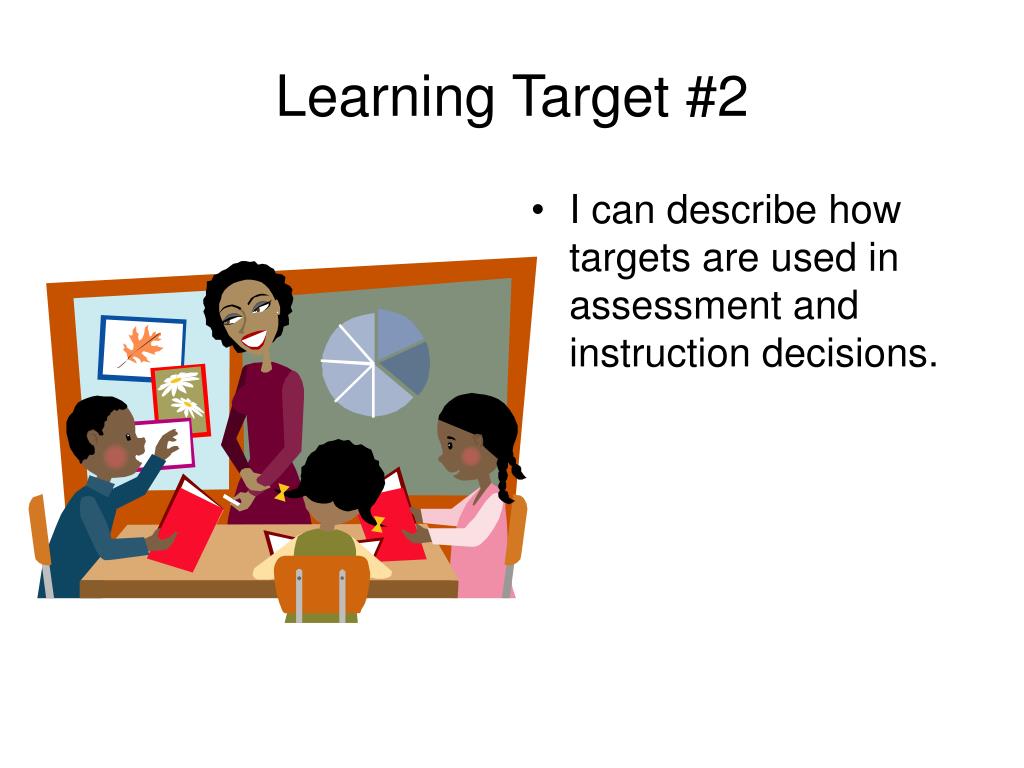 Learning Target #2

• I can describe how targets are used in assessment and instruction decisions.